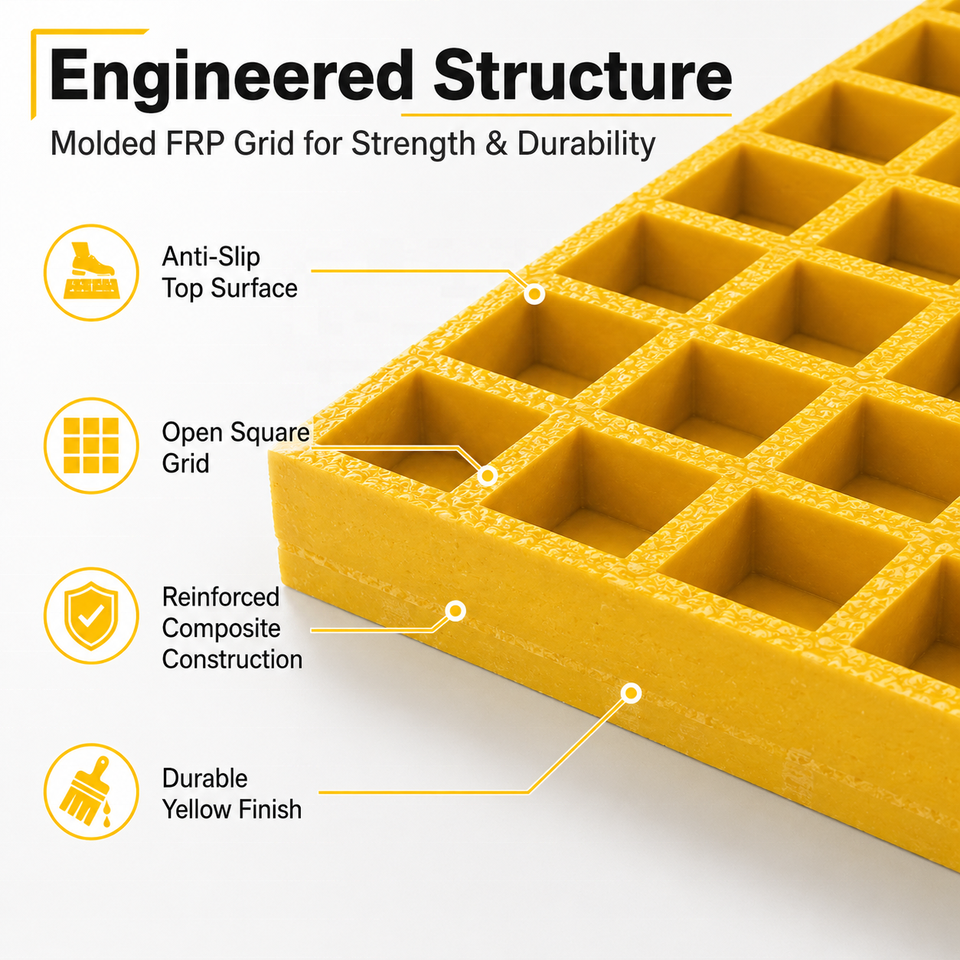 Engineered Structure

Molded FRP Grid for Strength & Durability

Anti-Slip Top Surface

Open Square Grid

Reinforced Composite Construction

Durable Yellow Finish